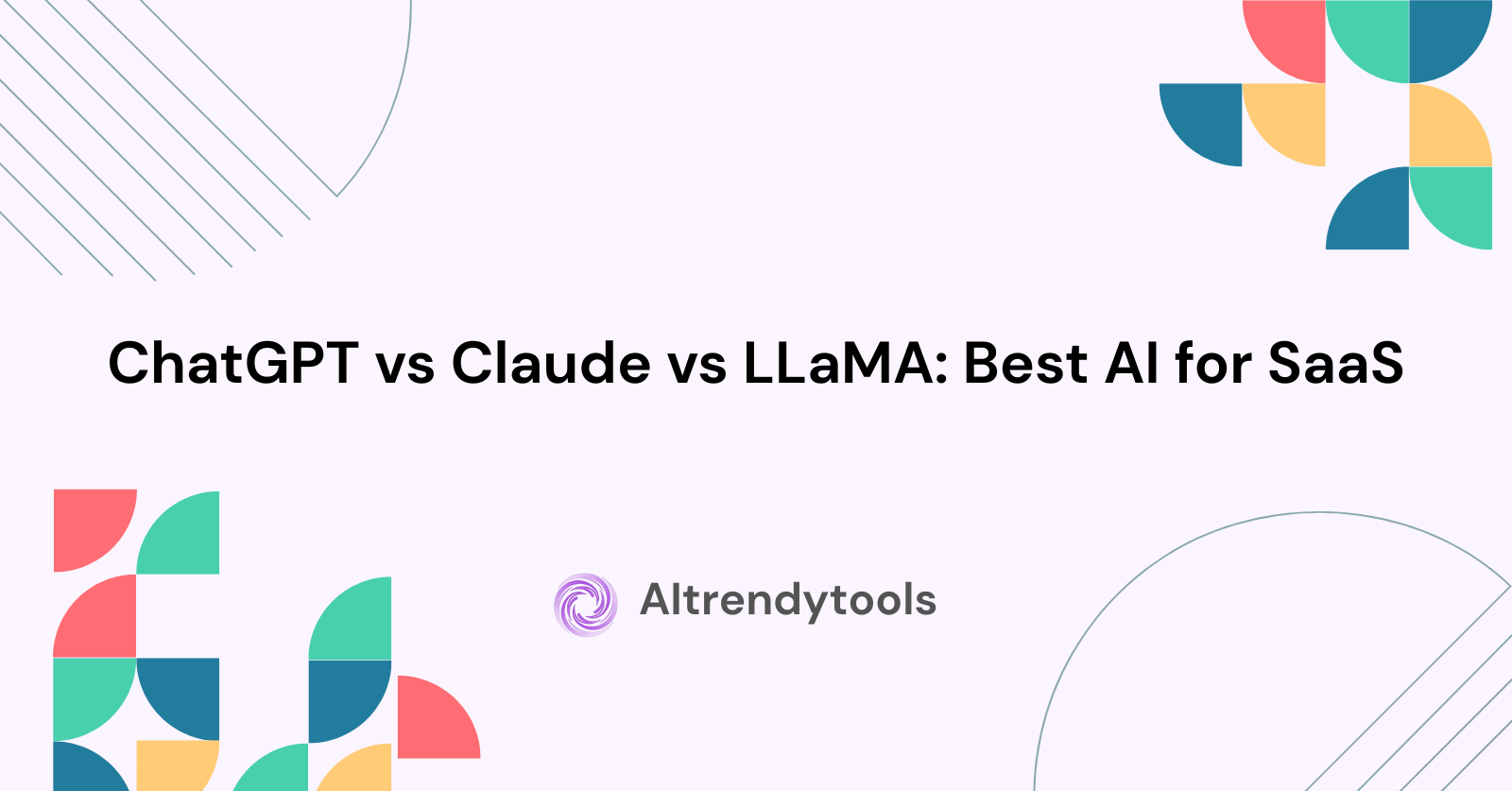 ChatGPT vs Claude vs LLaMA: Best AI for SaaS

AItrendytools